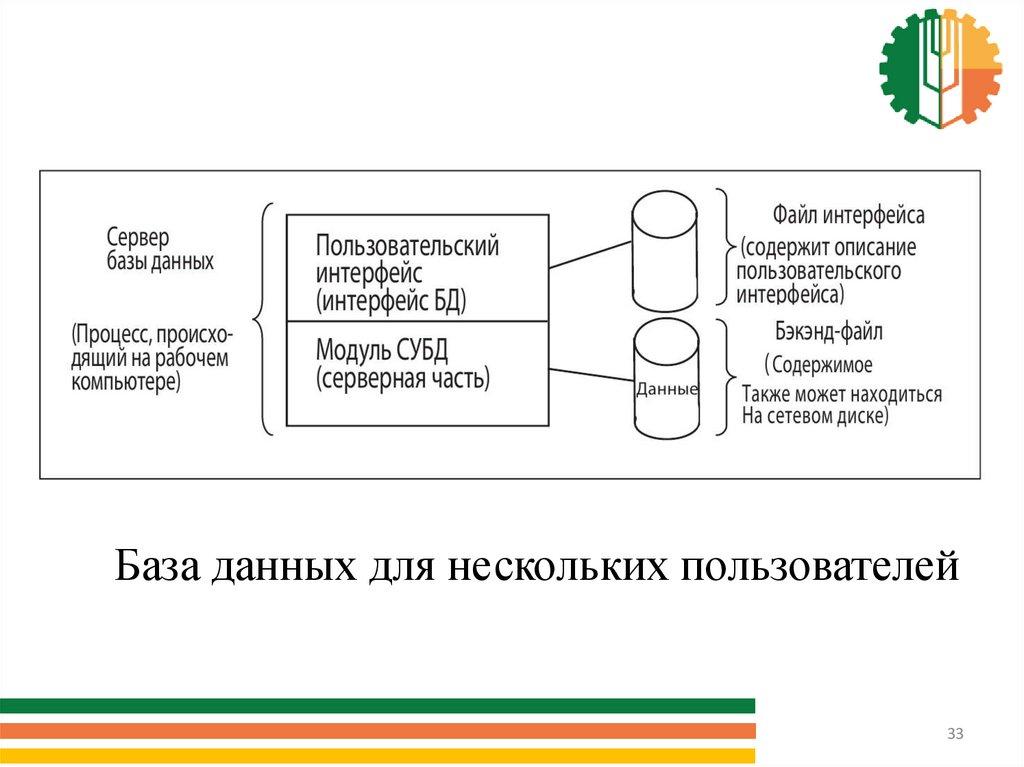 Сервер базы данных

(Процесс, происходящий на рабочем компьютере)

Пользовательский интерфейс (интерфейс БД)

Модуль СУБД (серверная часть)

Данные

Файл интерфейса (содержит описание пользовательского интерфейса)

Бэкэнд-файл ( Содержимое Также может находиться На сетевом диске)

База данных для нескольких пользователей

33